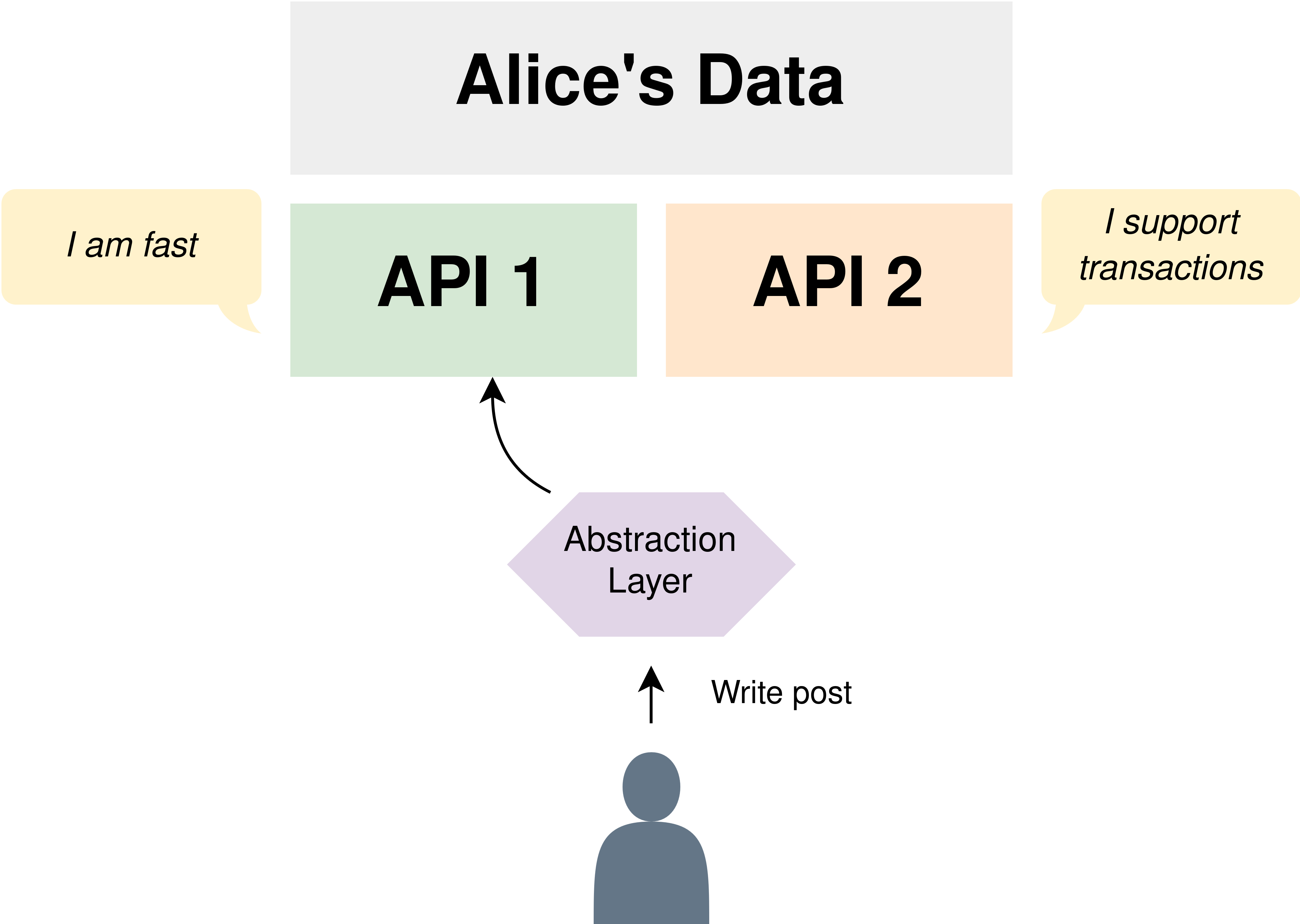 Alice's Data

I am fast

API 1

API 2

I support transactions

Abstraction Layer

Write post